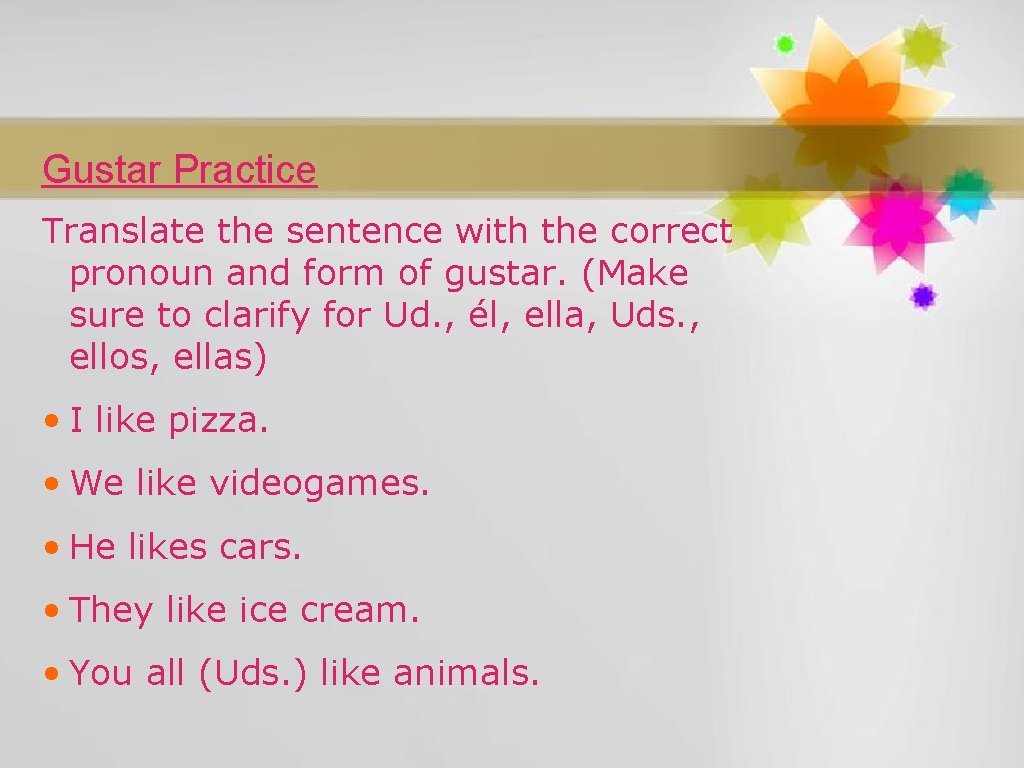 Gustar Practice

Translate the sentence with the correct pronoun and form of gustar. (Make sure to clarify for Ud., él, ella, Uds., ellos, ellas)

• I like pizza.
• We like videogames.
• He likes cars.
• They like ice cream.
• You all (Uds.) like animals.